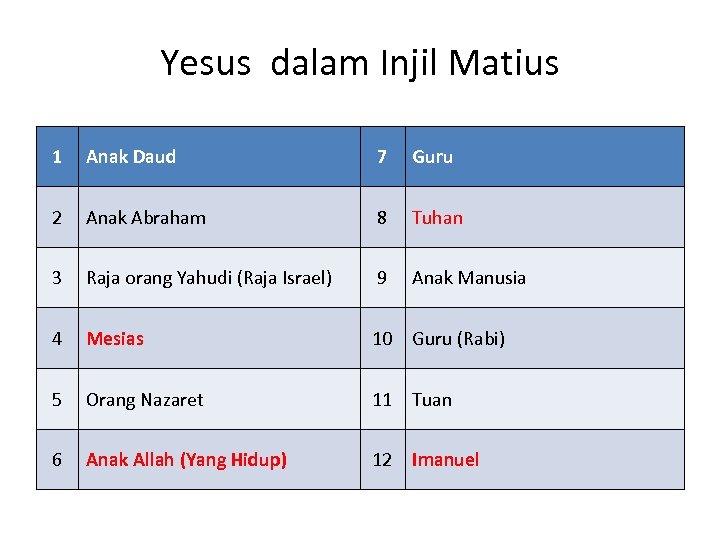 Yesus dalam Injil Matius

| 1 | Anak Daud | 7 | Guru |
|---|---|---|---|
| 2 | Anak Abraham | 8 | Tuhan |
| 3 | Raja orang Yahudi (Raja Israel) | 9 | Anak Manusia |
| 4 | Mesias | 10 | Guru (Rabi) |
| 5 | Orang Nazaret | 11 | Tuan |
| 6 | Anak Allah (Yang Hidup) | 12 | Imanuel |